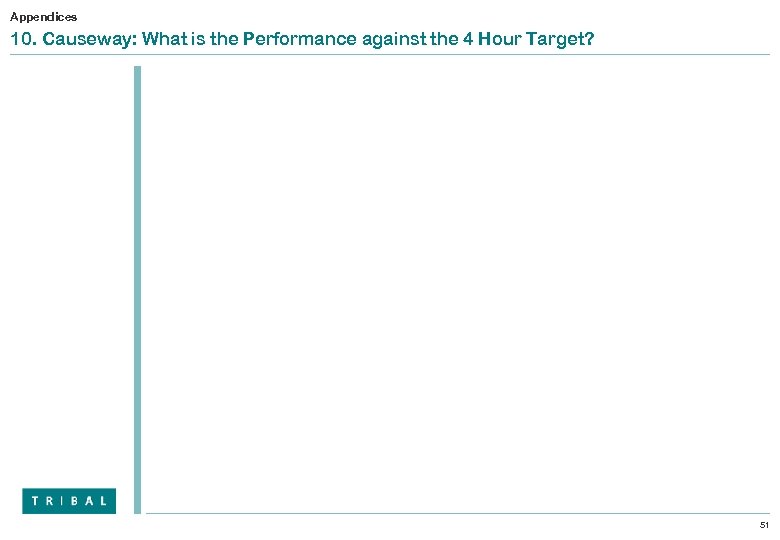 Appendices

10. Causeway: What is the Performance against the 4 Hour Target?

TRIBAL

51